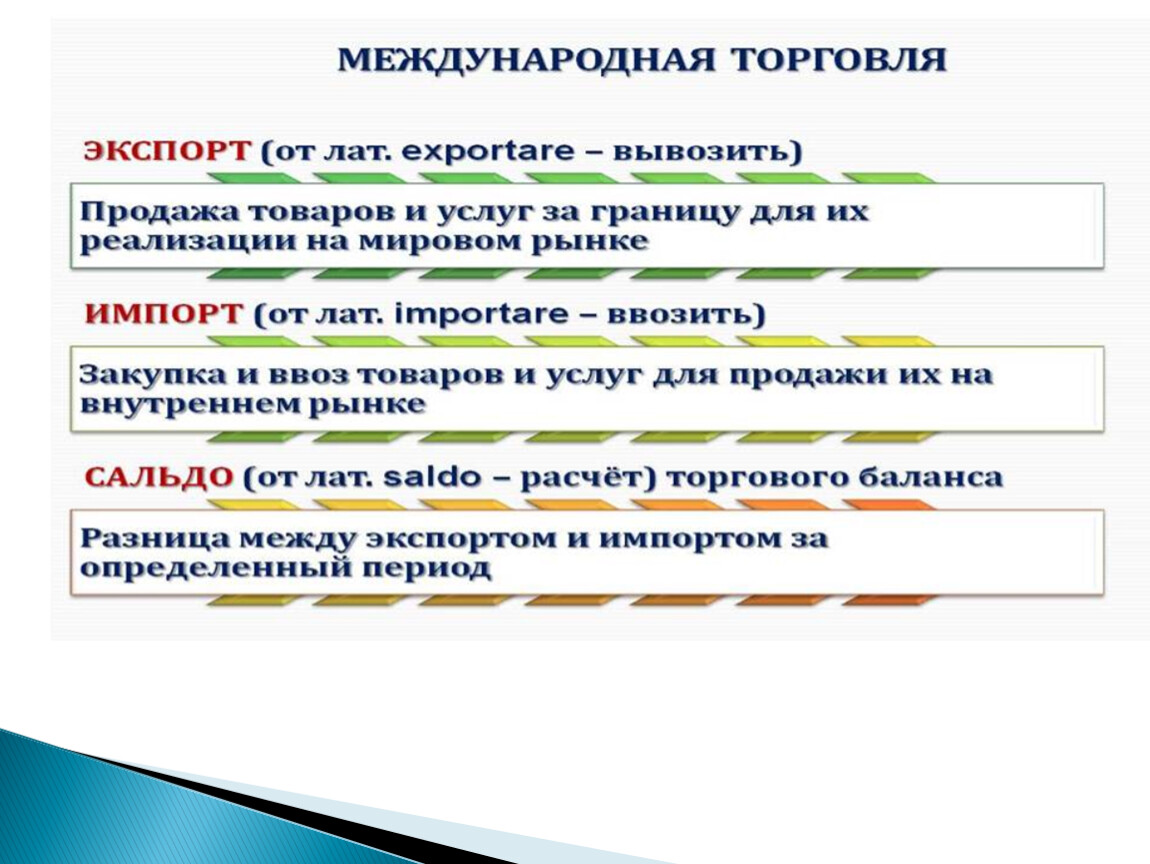 МЕЖДУНАРОДНАЯ ТОРГОВЛЯ

ЭКСПОРТ (от лат. exportare – вывозить)

Продажа товаров и услуг за границу для их реализации на мировом рынке

ИМПОРТ (от лат. importare – ввозить)

Закупка и ввоз товаров и услуг для продажи их на внутреннем рынке

САЛЬДО (от лат. saldo – расчёт) торгового баланса

Разница между экспортом и импортом за определенный период